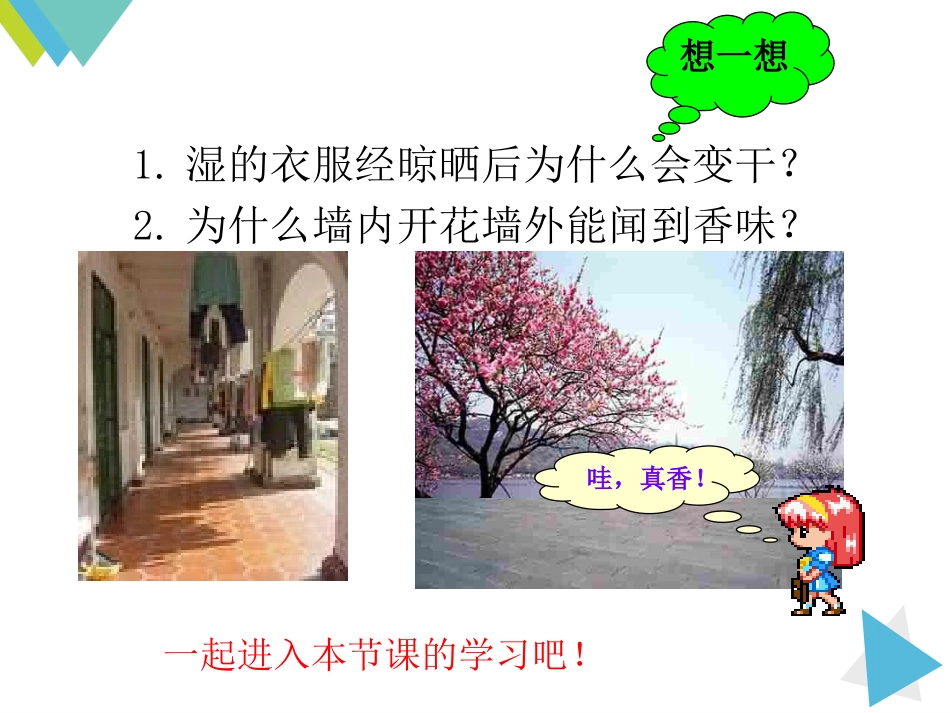 想一想

1. 湿的衣服经晾晒后为什么会变干？
2. 为什么墙内开花墙外能闻到香味？

哇，真香！

一起进入本节课的学习吧！